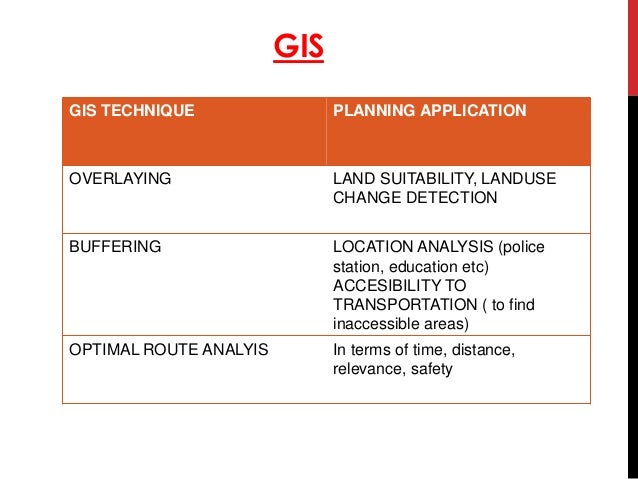 GIS

| GIS TECHNIQUE | PLANNING APPLICATION |
|---|---|
| OVERLAYING | LAND SUITABILITY, LANDUSE CHANGE DETECTION |
| BUFFERING | LOCATION ANALYSIS (police station, education etc) ACCESIBILITY TO TRANSPORTATION ( to find inaccessible areas) |
| OPTIMAL ROUTE ANALYIS | In terms of time, distance, relevance, safety |